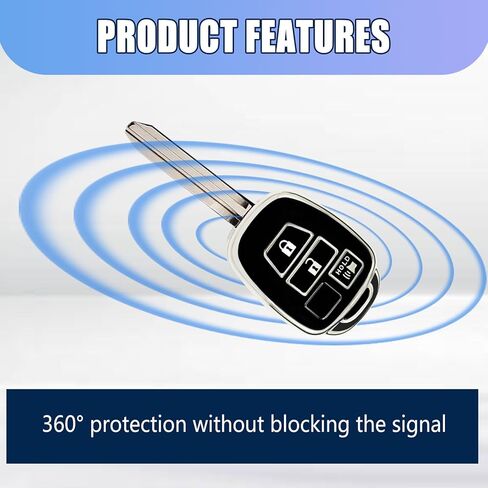 PRODUCT FEATURES

HOLD

360° protection without blocking the signal